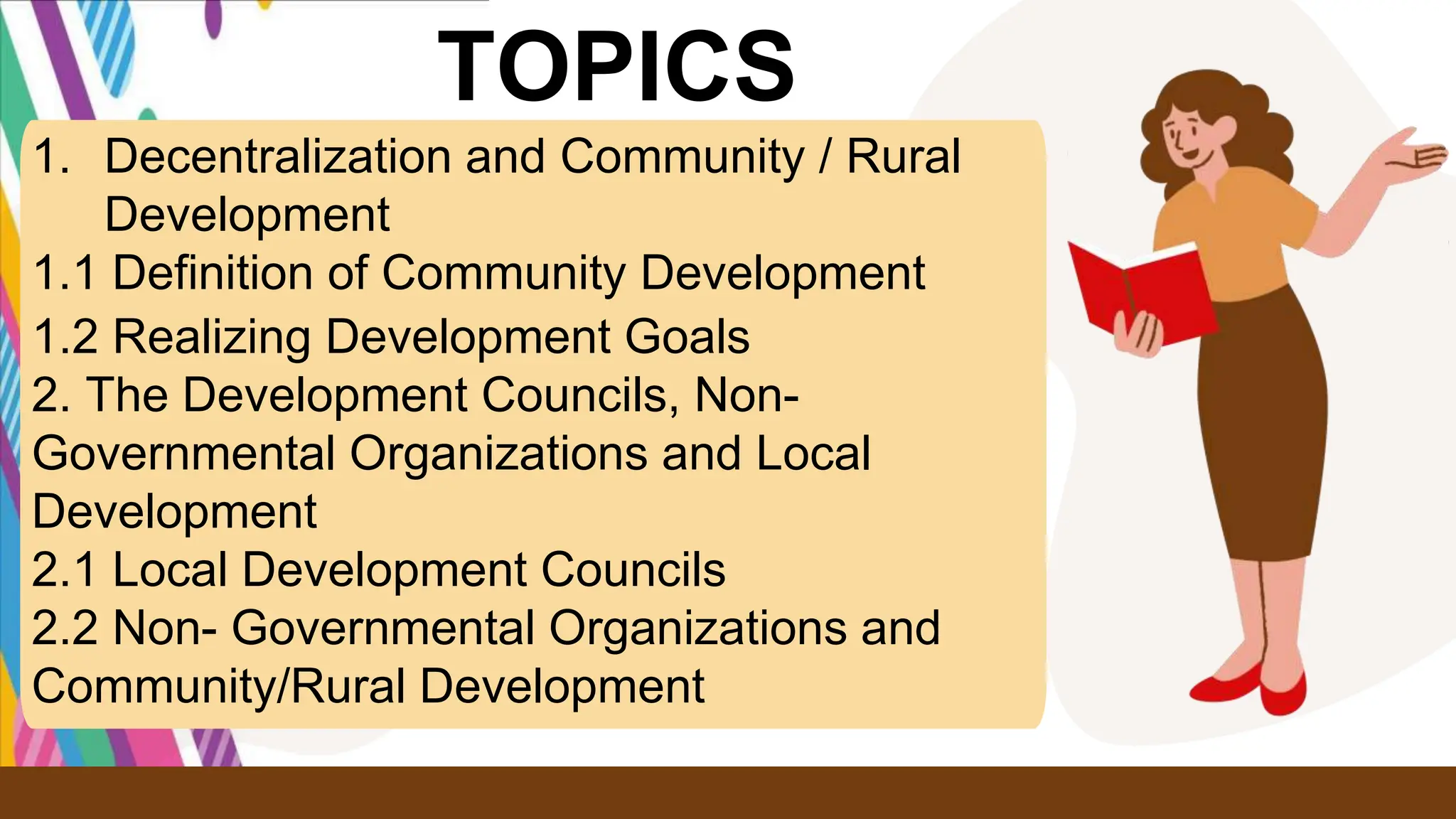 TOPICS

1. Decentralization and Community / Rural Development

1.1 Definition of Community Development

1.2 Realizing Development Goals

2. The Development Councils, Non-Governmental Organizations and Local Development

2.1 Local Development Councils

2.2 Non- Governmental Organizations and Community/Rural Development